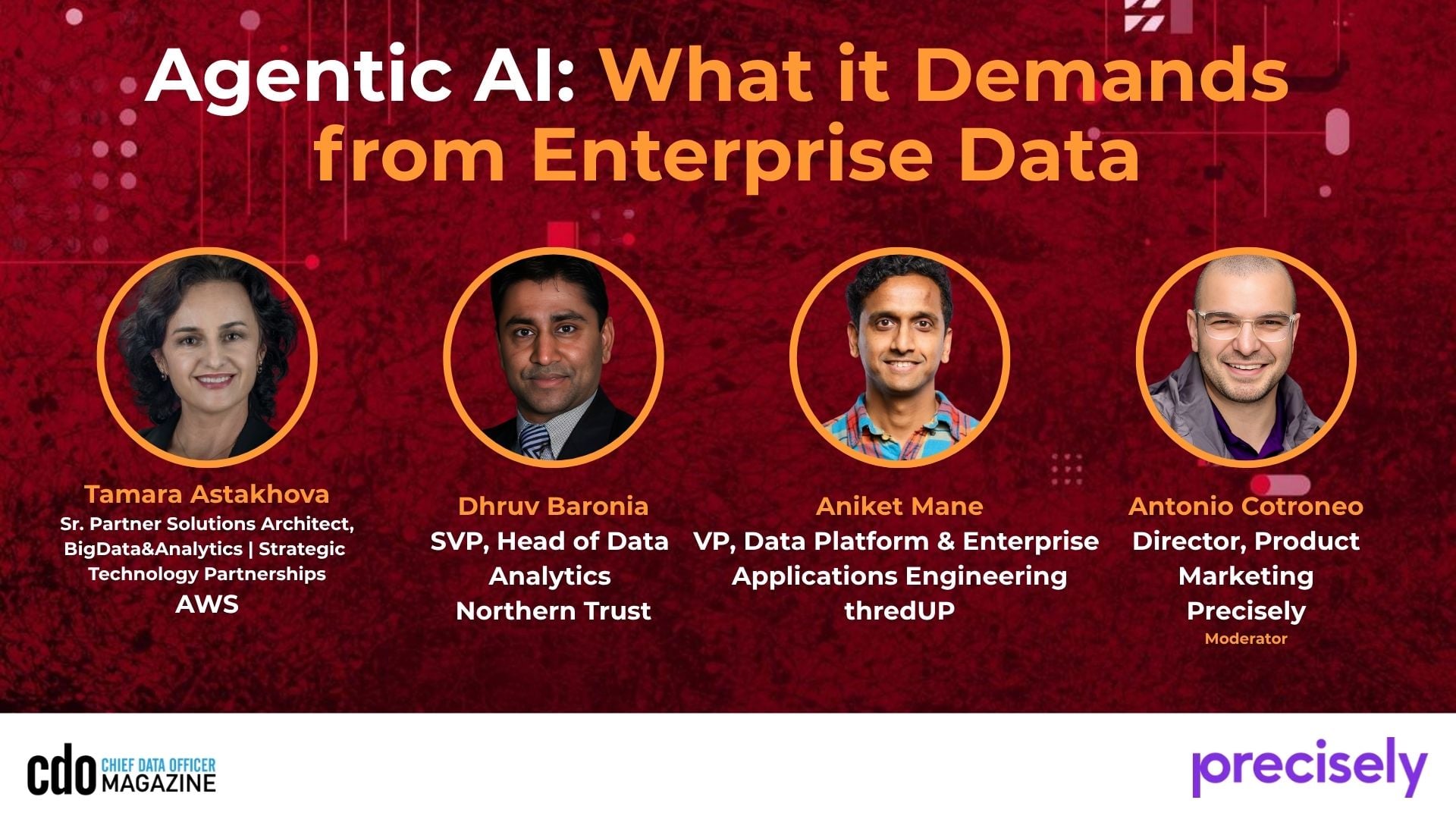 Agentic AI: What it Demands from Enterprise Data

Tamara Astakhova
Sr. Partner Solutions Architect, BigData&Analytics | Strategic Technology Partnerships
AWS

Dhruv Baronia
SVP, Head of Data Analytics
Northern Trust

Aniket Mane
VP, Data Platform & Enterprise Applications Engineering
thredUP

Antonio Cotroneo
Director, Product Marketing
Precisely
Moderator

cdo CHIEF DATA OFFICER MAGAZINE

precisely